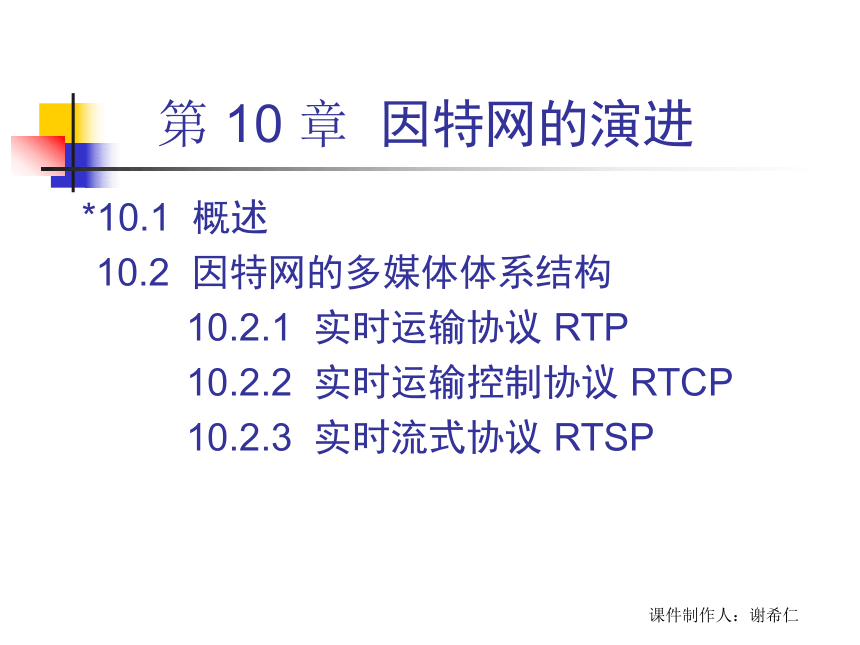 第 10 章 因特网的演进

*10.1 概述

10.2 因特网的多媒体体系结构

10.2.1 实时运输协议 RTP

10.2.2 实时运输控制协议 RTCP

10.2.3 实时流式协议 RTSP

课件制作人：谢希仁